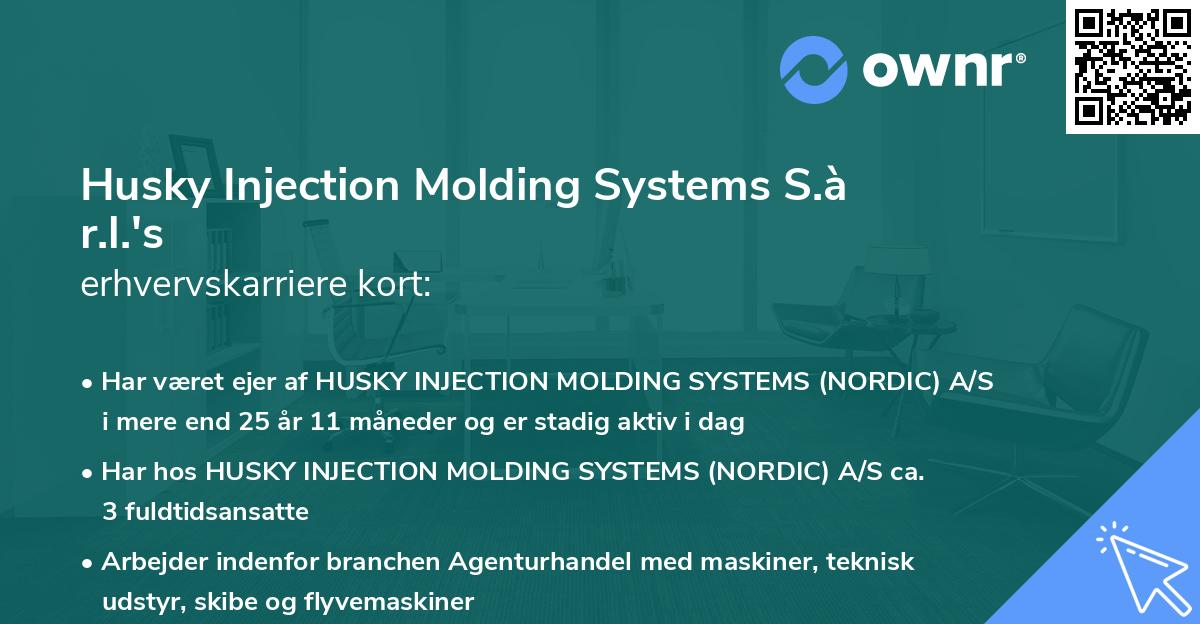 ownr®

Husky Injection Molding Systems S.à r.l.'s
erhvervskarriere kort:

• Har været ejer af HUSKY INJECTION MOLDING SYSTEMS (NORDIC) A/S i mere end 25 år 11 måneder og er stadig aktiv i dag

• Har hos HUSKY INJECTION MOLDING SYSTEMS (NORDIC) A/S ca. 3 fuldtidsansatte

• Arbejder indenfor branchen Agenturhandel med maskiner, teknisk udstyr, skibe og flyvemaskiner